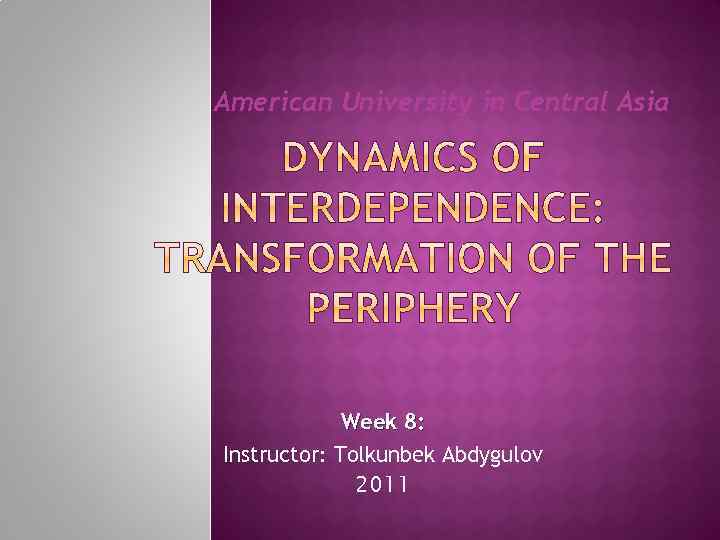 American University in Central Asia

DYNAMICS OF INTERDEPENDENCE: TRANSFORMATION OF THE PERIPHERY

Week 8:
Instructor: Tolkunbek Abdygulov
2011